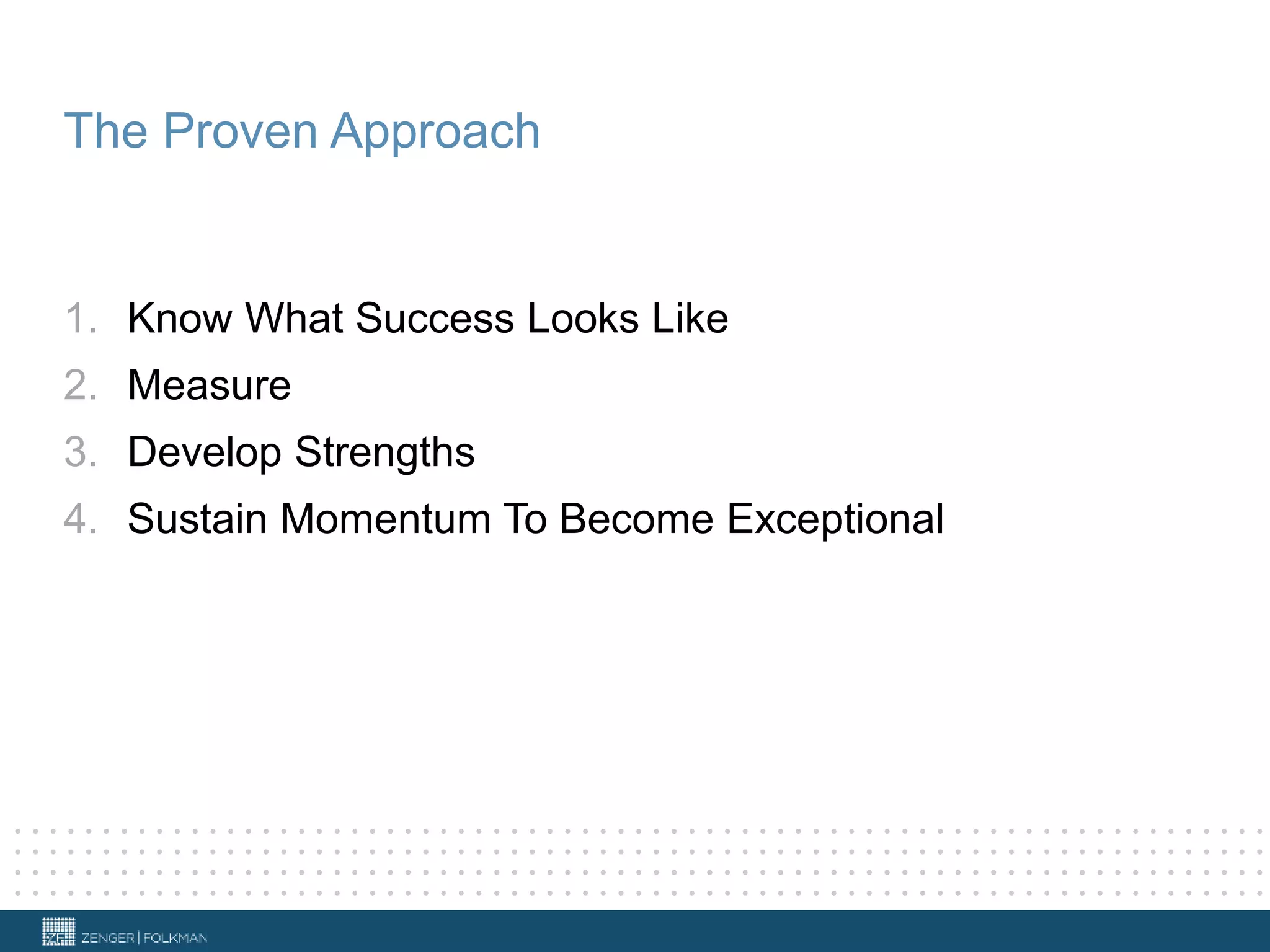 The Proven Approach

1. Know What Success Looks Like
2. Measure
3. Develop Strengths
4. Sustain Momentum To Become Exceptional

ZF ZENGER | FOLKMAN